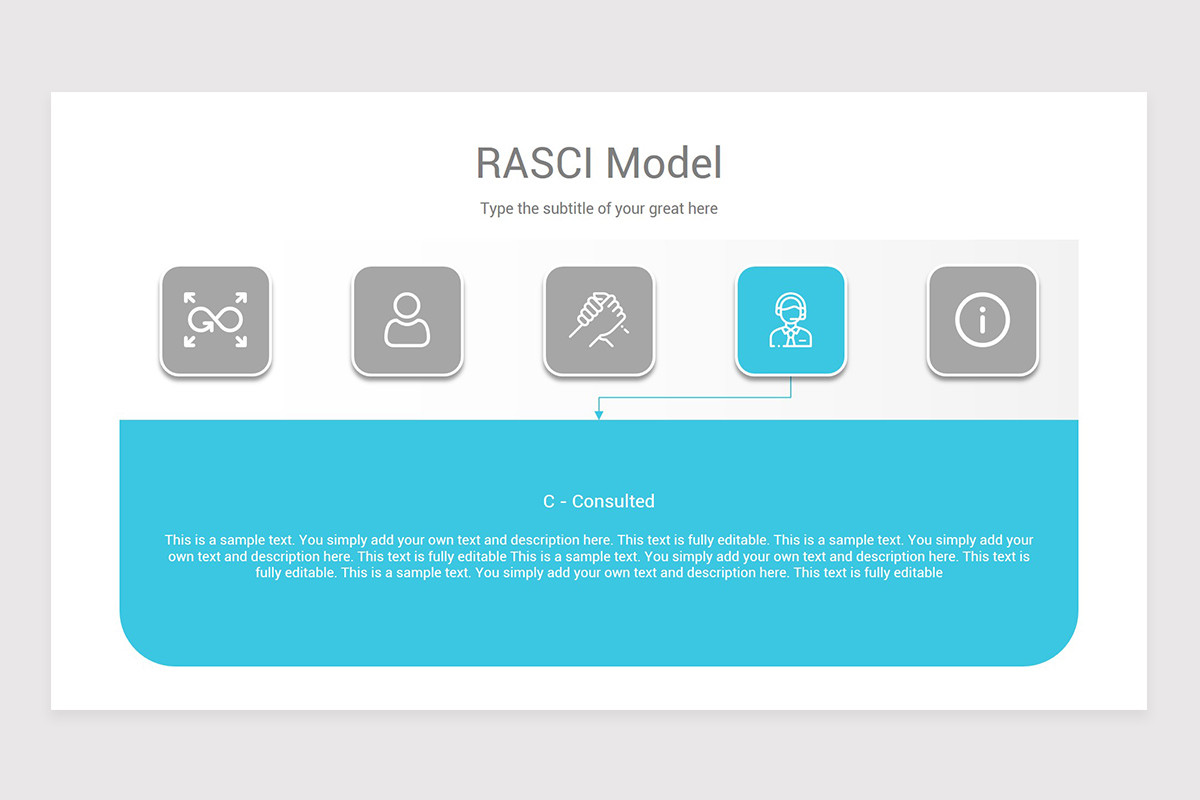 RASCI Model

Type the subtitle of your great here

C - Consulted

This is a sample text. You simply add your own text and description here. This text is fully editable. This is a sample text. You simply add your own text and description here. This text is fully editable This is a sample text. You simply add your own text and description here. This text is fully editable. This is a sample text. You simply add your own text and description here. This text is fully editable